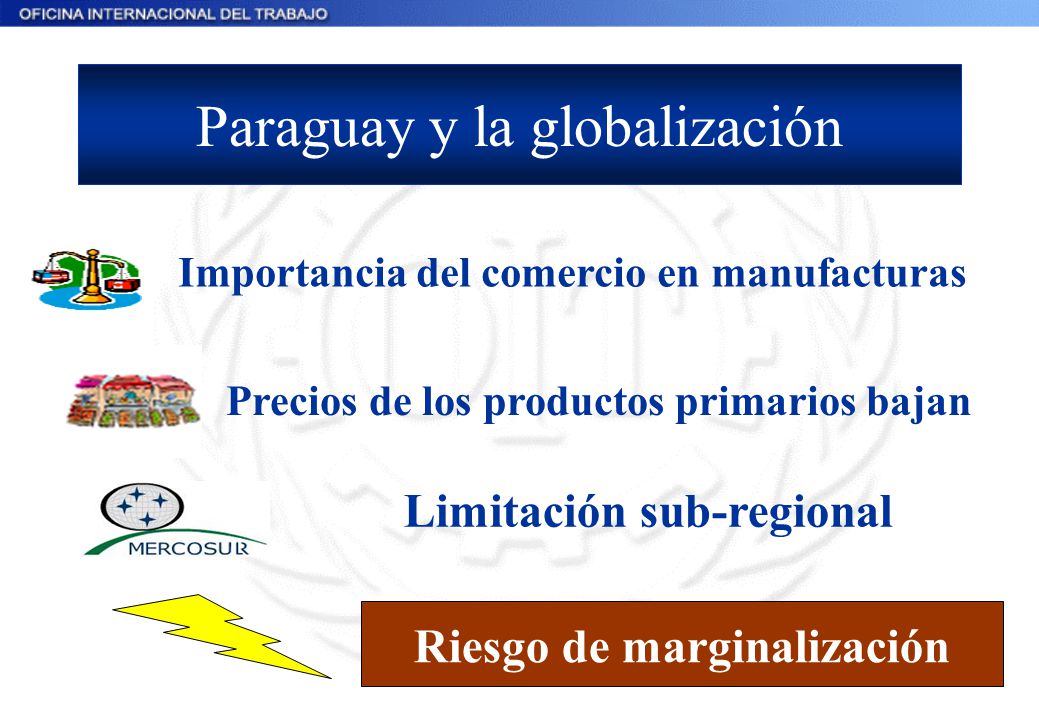 OFICINA INTERNACIONAL DEL TRABAJO

Paraguay y la globalización

Importancia del comercio en manufacturas

Precios de los productos primarios bajan

MERCOSUR

Limitación sub-regional

Riesgo de marginalización